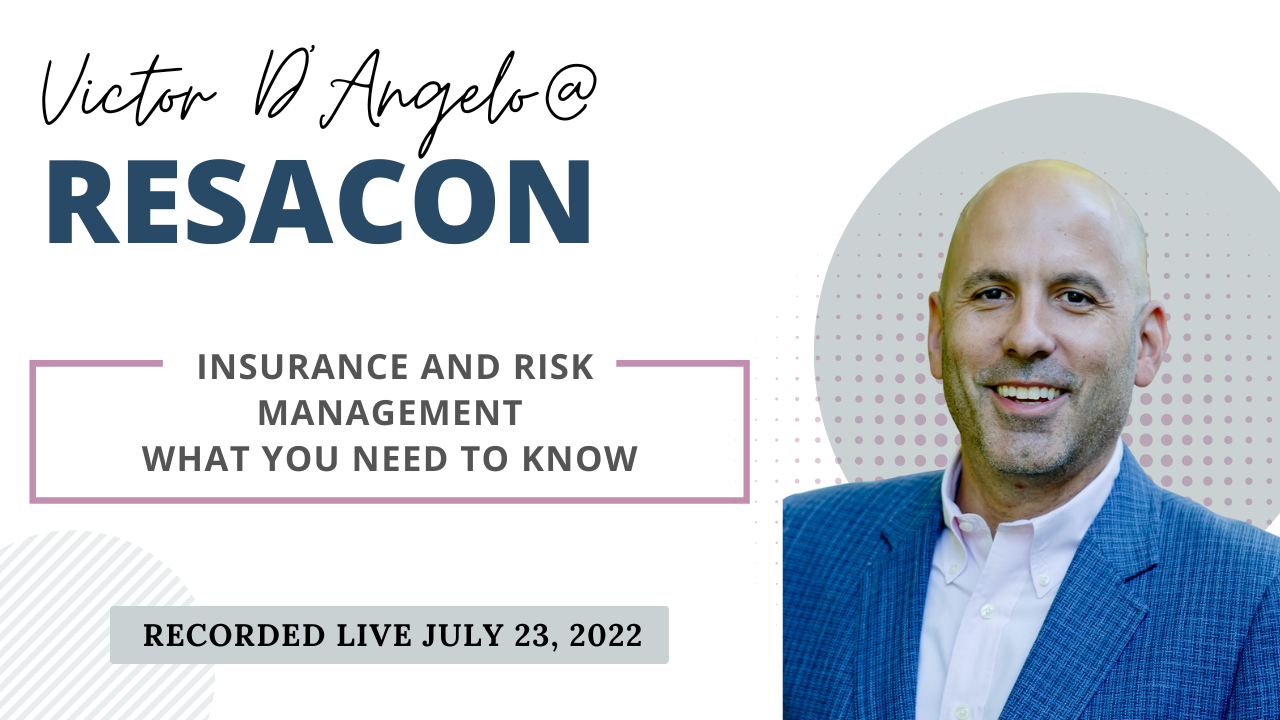 Victor D'Angelo@
RESACON

INSURANCE AND RISK MANAGEMENT
WHAT YOU NEED TO KNOW

RECORDED LIVE JULY 23, 2022